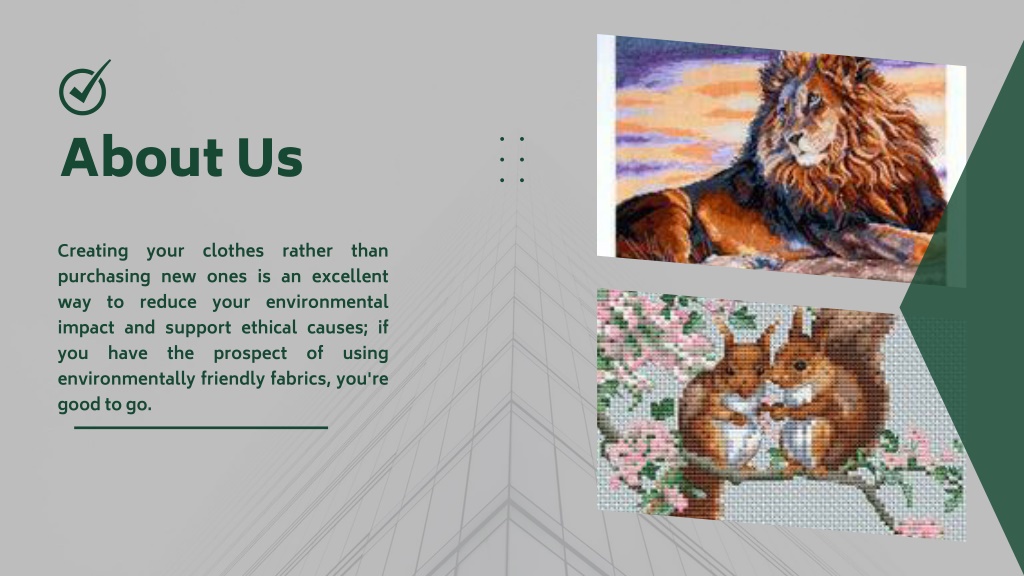 About Us

Creating your clothes rather than purchasing new ones is an excellent way to reduce your environmental impact and support ethical causes; if you have the prospect of using environmentally friendly fabrics, you're good to go.